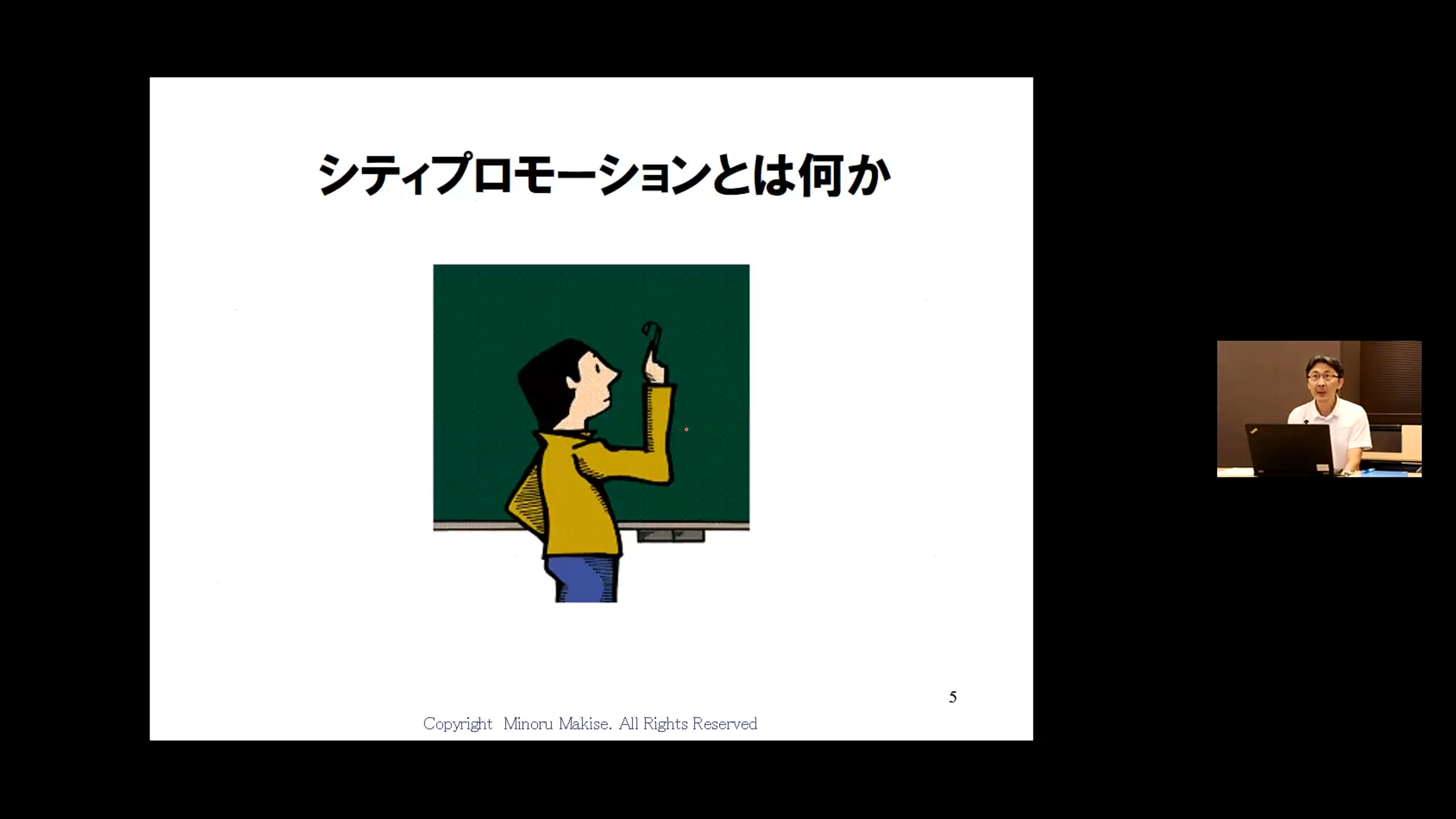 シティプロモーションとは何か

5

Copyright Minoru Makise. All Rights Reserved